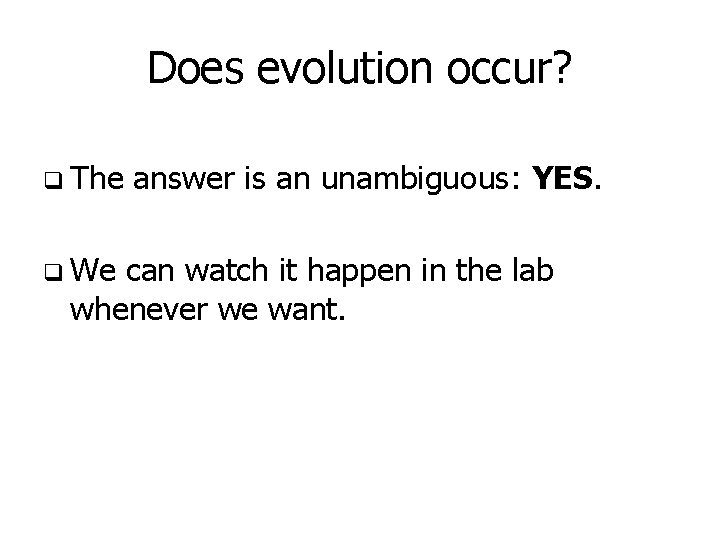 Does evolution occur?

❑ The answer is an unambiguous: **YES**.

❑ We can watch it happen in the lab whenever we want.